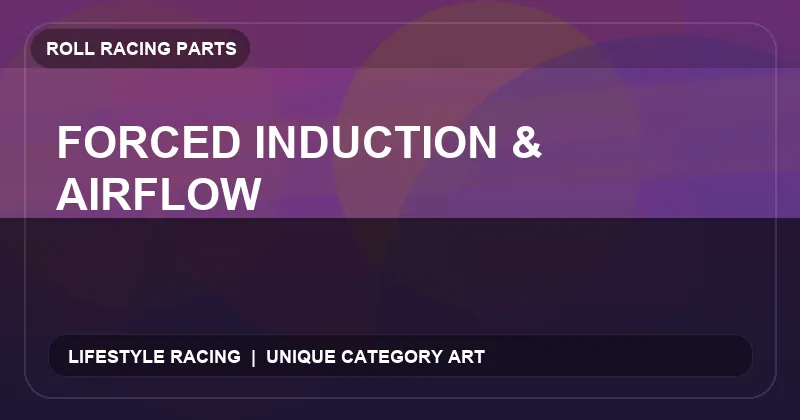 ROLL RACING PARTS

FORCED INDUCTION & AIRFLOW

LIFESTYLE RACING | UNIQUE CATEGORY ART